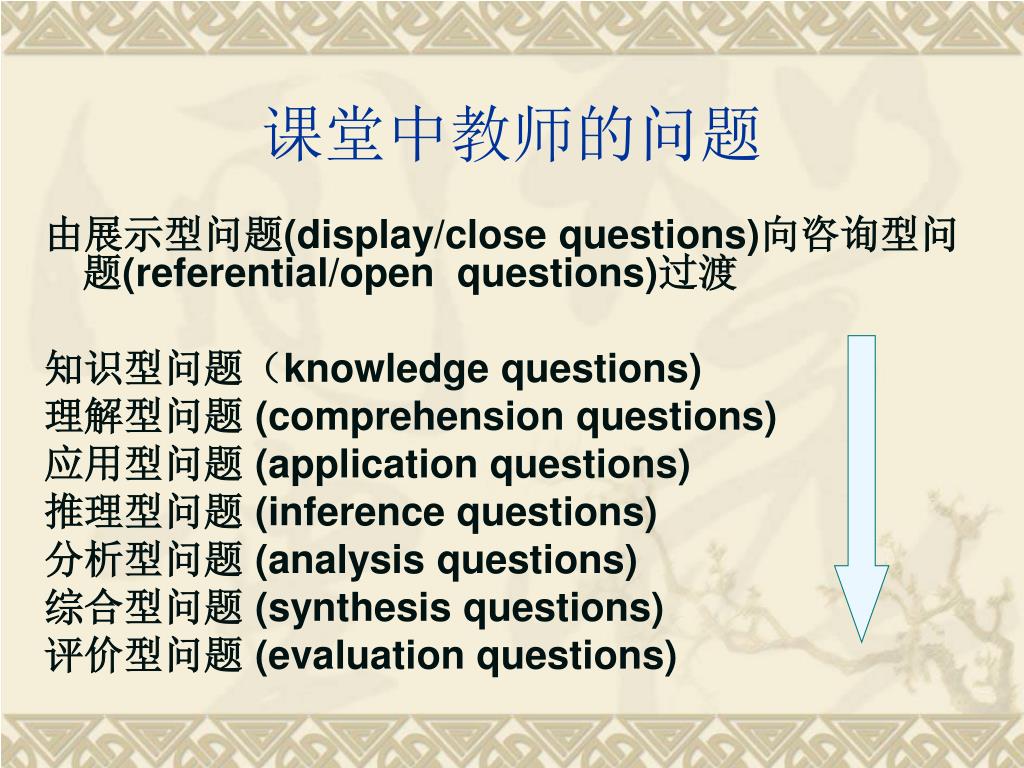 课堂中教师的问题

由展示型问题(display/close questions)向咨询型问题(referential/open questions)过渡

知识型问题（knowledge questions)
理解型问题 (comprehension questions)
应用型问题 (application questions)
推理型问题 (inference questions)
分析型问题 (analysis questions)
综合型问题 (synthesis questions)
评价型问题 (evaluation questions)